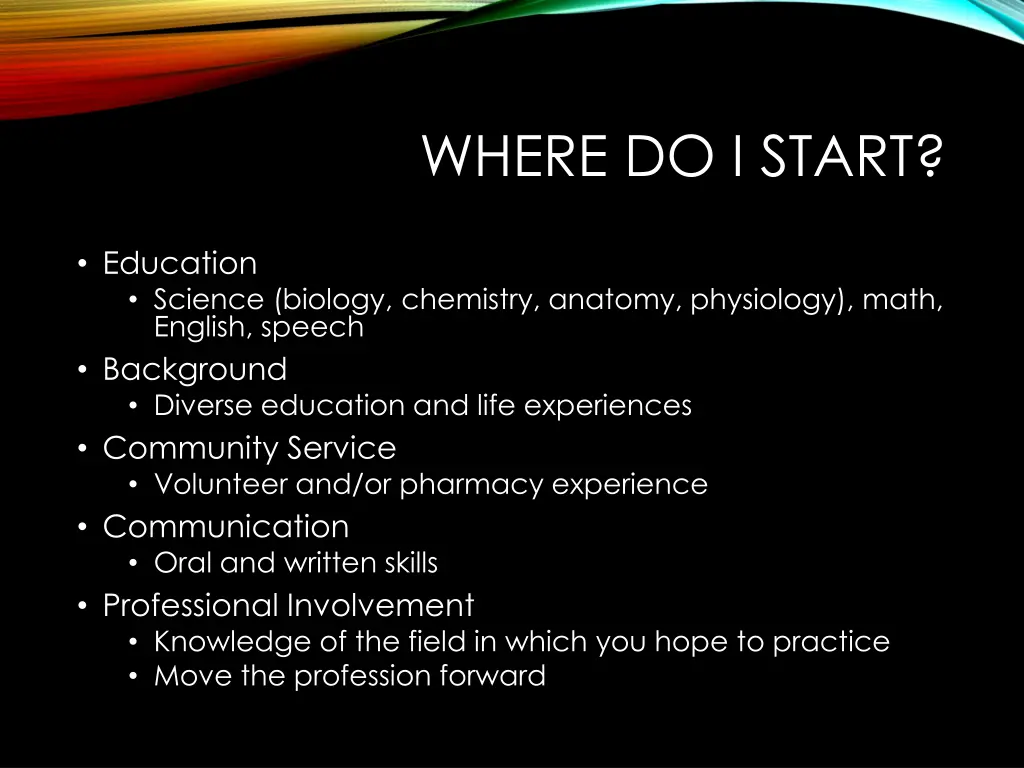 WHERE DO I START?

• Education
  • Science (biology, chemistry, anatomy, physiology), math, English, speech
• Background
  • Diverse education and life experiences
• Community Service
  • Volunteer and/or pharmacy experience
• Communication
  • Oral and written skills
• Professional Involvement
  • Knowledge of the field in which you hope to practice
  • Move the profession forward